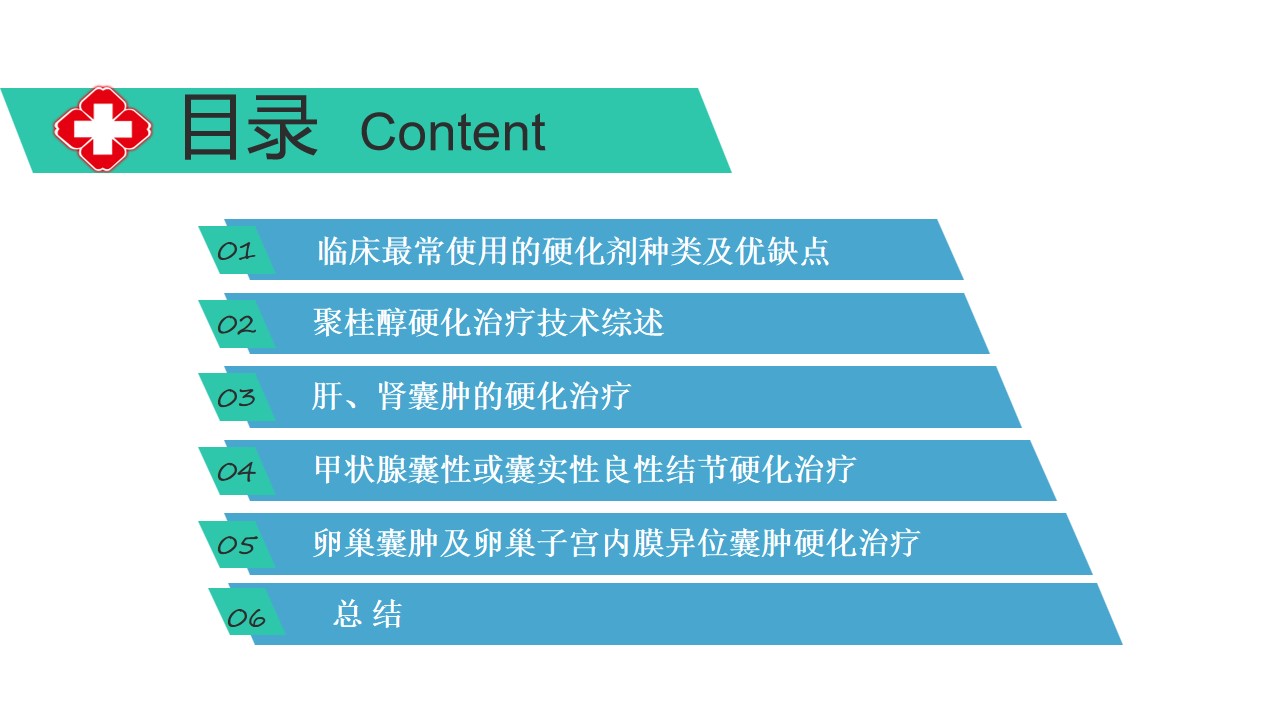 目录 Content

01 临床最常使用的硬化剂种类及优缺点

02 聚桂醇硬化治疗技术综述

03 肝、肾囊肿的硬化治疗

04 甲状腺囊性或囊实性良性结节硬化治疗

05 卵巢囊肿及卵巢子宫内膜异位囊肿硬化治疗

06 总 结